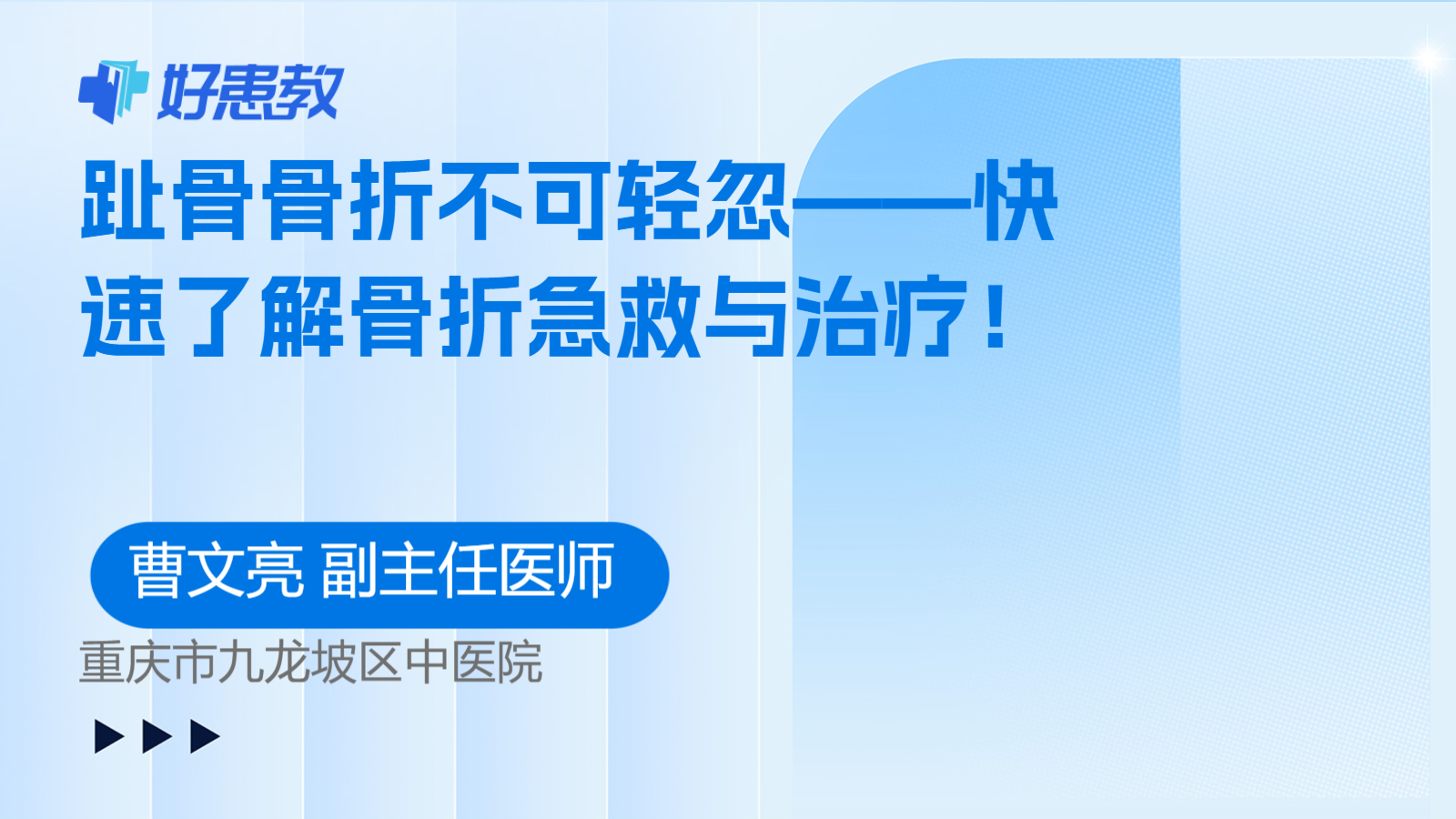 好患教

趾骨骨折不可轻忽——快速了解骨折急救与治疗！

曹文亮 副主任医师

重庆市九龙坡区中医院